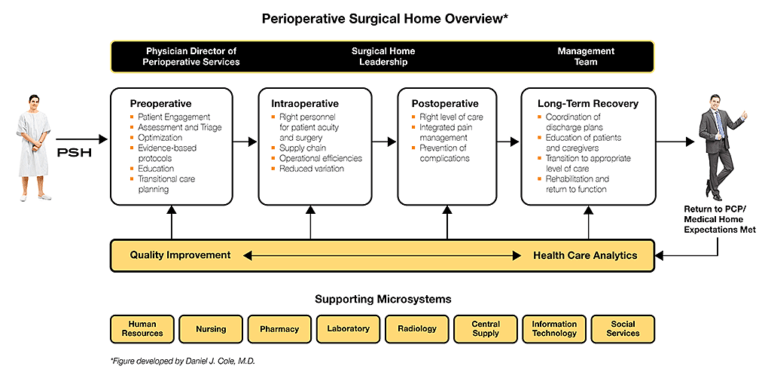 Perioperative Surgical Home Overview*

Physician Director of Perioperative Services

Surgical Home Leadership

Management Team

PSH

Preoperative
- Patient Engagement
- Assessment and Triage
- Optimization
- Evidence-based protocols
- Education
- Transitional care planning

Intraoperative
- Right personnel for patient acuity and surgery
- Supply chain
- Operational efficiencies
- Reduced variation

Postoperative
- Right level of care
- Integrated pain management
- Prevention of complications

Long-Term Recovery
- Coordination of discharge plans
- Education of patients and caregivers
- Transition to appropriate level of care
- Rehabilitation and return to function

Return to PCP/ Medical Home Expectations Met

Quality Improvement

Health Care Analytics

Supporting Microsystems

Human Resources

Nursing

Pharmacy

Laboratory

Radiology

Central Supply

Information Technology

Social Services

*Figure developed by Daniel J. Cole, M.D.